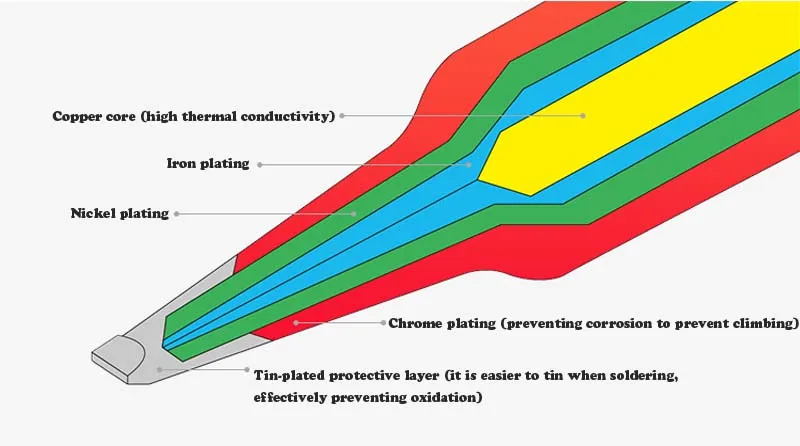 Copper core (high thermal conductivity)

Iron plating

Nickel plating

Chrome plating (preventing corrosion to prevent climbing)

Tin-plated protective layer (it is easier to tin when soldering, effectively preventing oxidation)